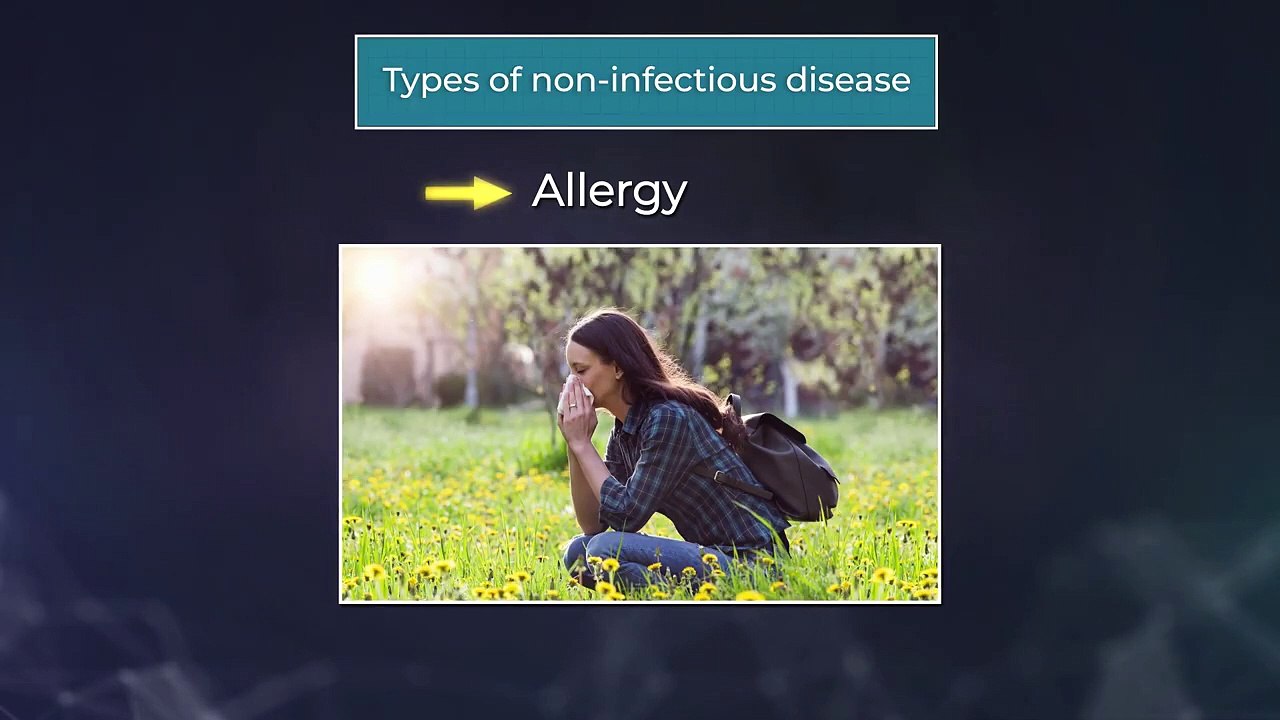 Types of non-infectious disease

Allergy